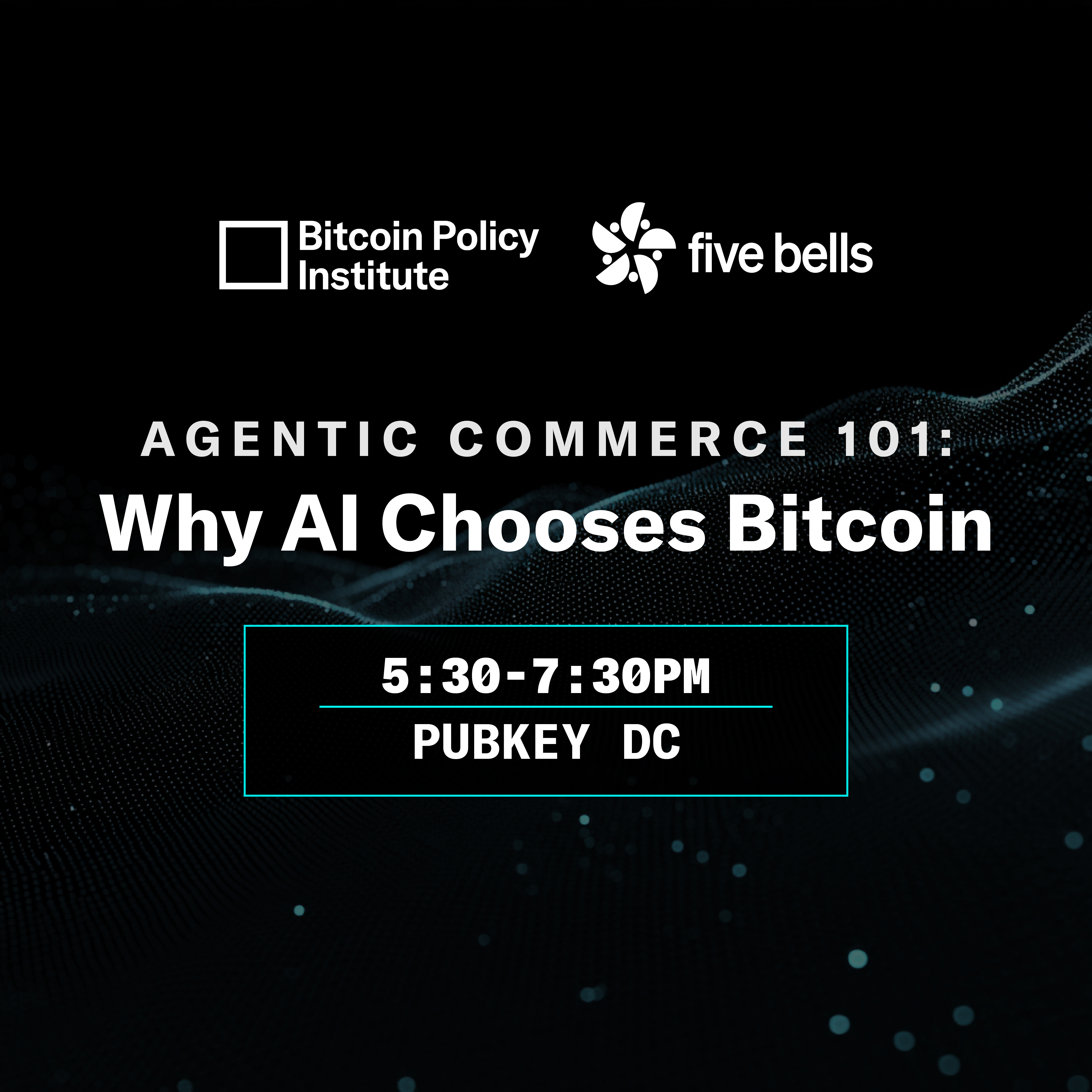 Bitcoin Policy Institute

five bells

AGENTIC COMMERCE 101:
Why AI Chooses Bitcoin

5:30-7:30PM
PUBKEY DC